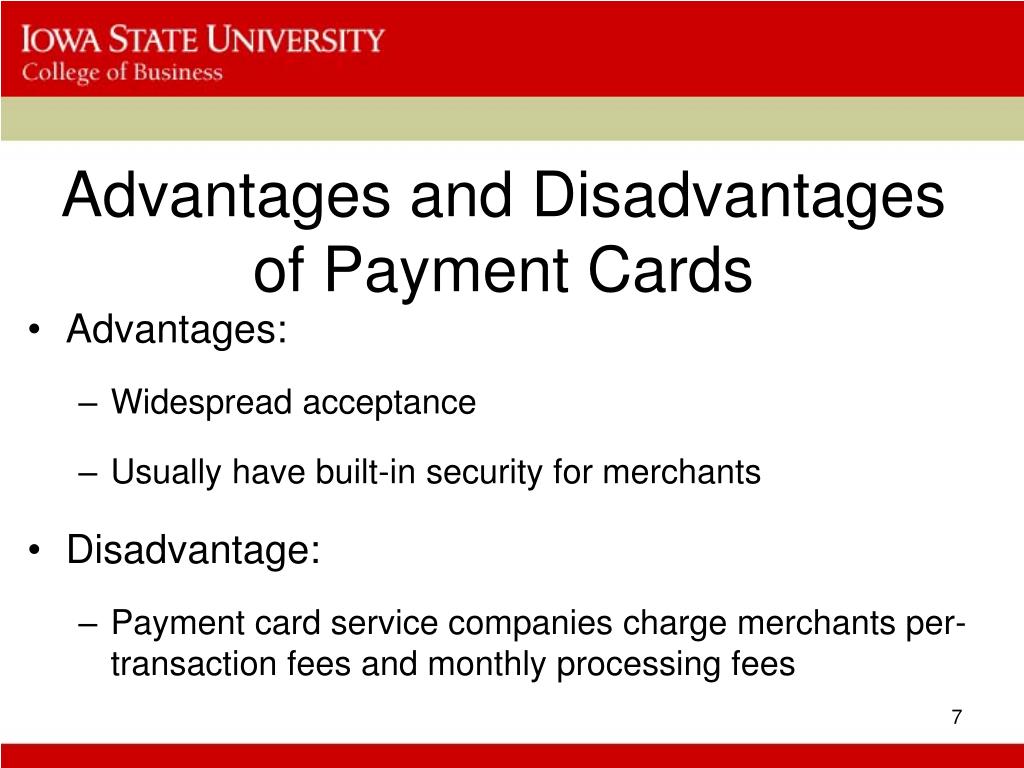 IOWA STATE UNIVERSITY
College of Business

Advantages and Disadvantages of Payment Cards

• Advantages:
– Widespread acceptance
– Usually have built-in security for merchants
• Disadvantage:
– Payment card service companies charge merchants per-transaction fees and monthly processing fees

7